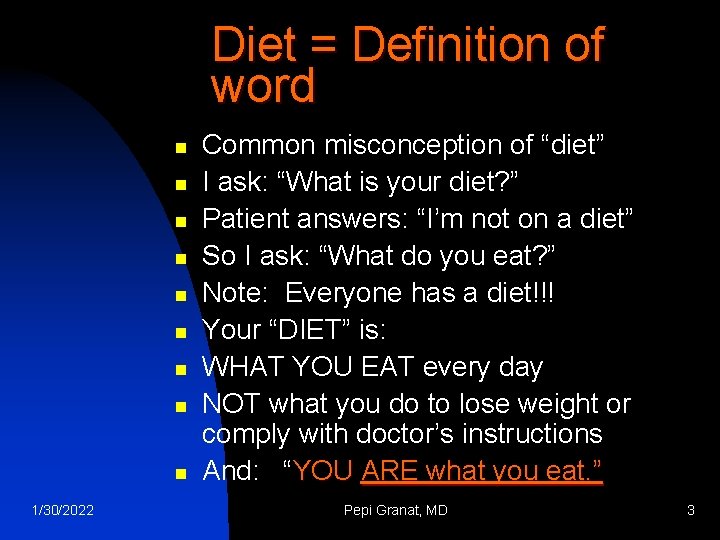 Diet = Definition of word

- Common misconception of “diet”
- I ask: “What is your diet?”
- Patient answers: “I’m not on a diet”
- So I ask: “What do you eat?”
- Note: Everyone has a diet!!!
- Your “DIET” is:
- WHAT YOU EAT every day
- NOT what you do to lose weight or comply with doctor’s instructions
- And: “YOU ARE what you eat.”

1/30/2022

Pepi Granat, MD

3